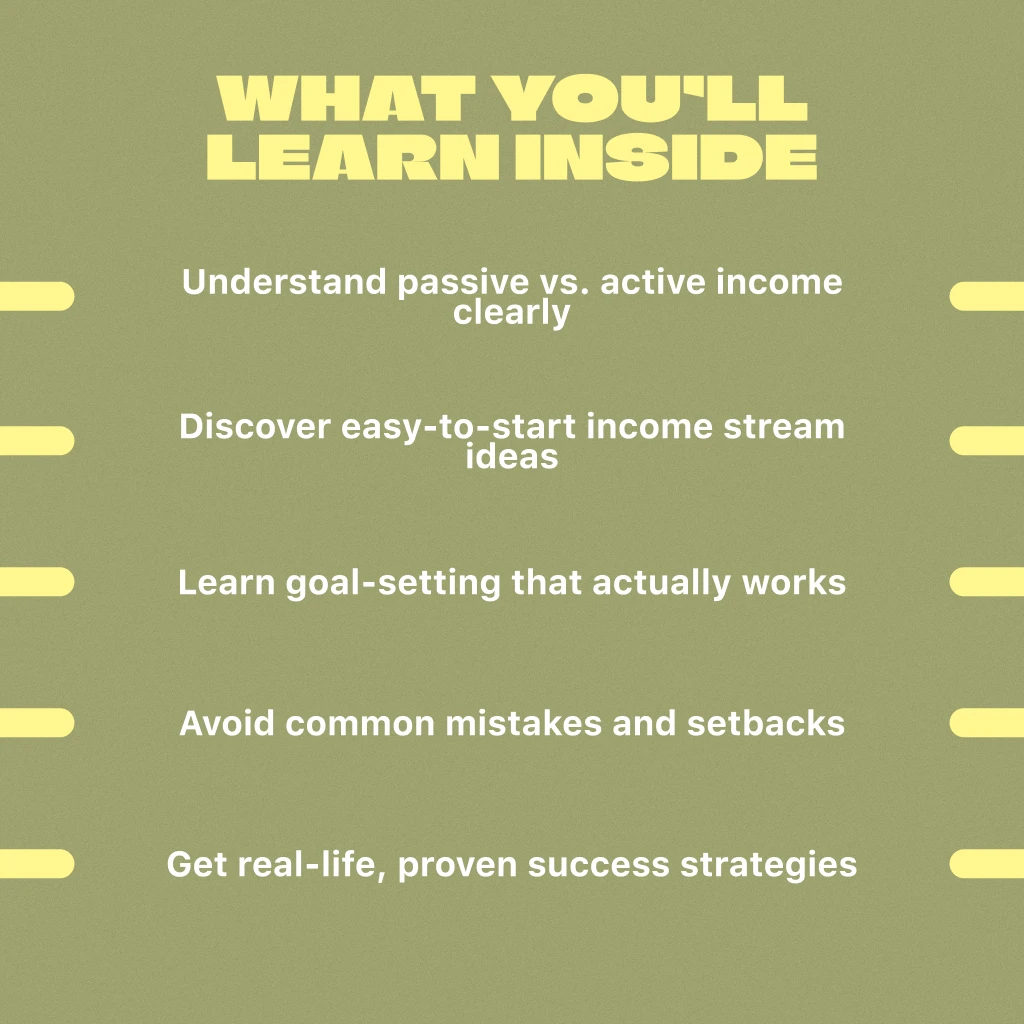 WHAT YOU'LL LEARN INSIDE

Understand passive vs. active income clearly

Discover easy-to-start income stream ideas

Learn goal-setting that actually works

Avoid common mistakes and setbacks

Get real-life, proven success strategies